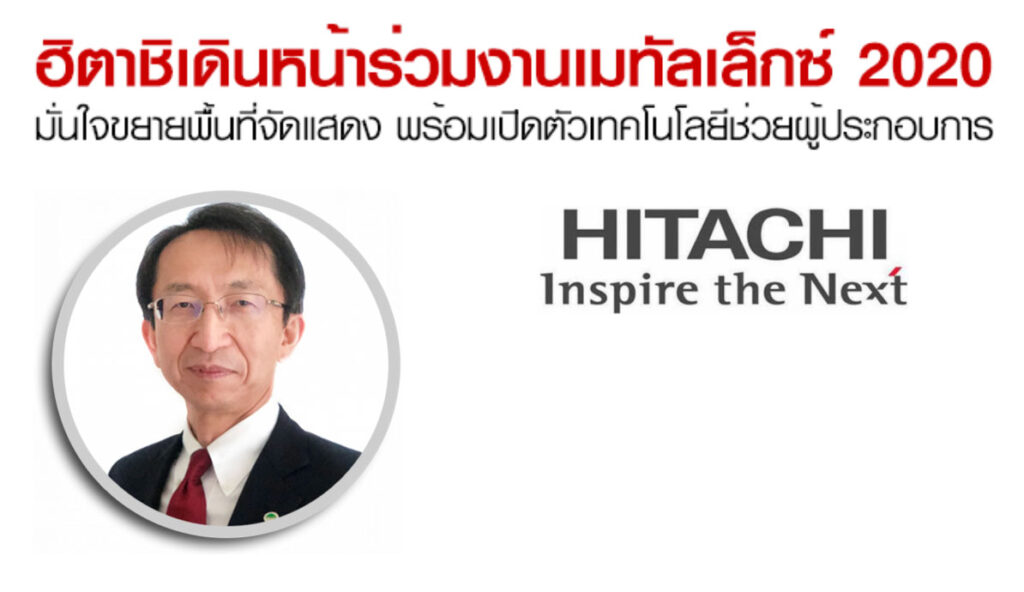 ฮิตาชิเดินหน้าร่วมงานเมทัลเล็กซ์ 2020
มั่นใจขยายพื้นที่จัดแสดง พร้อมเปิดตัวเทคโนโลยีช่วยผู้ประกอบการ

HITACHI
Inspire the Next